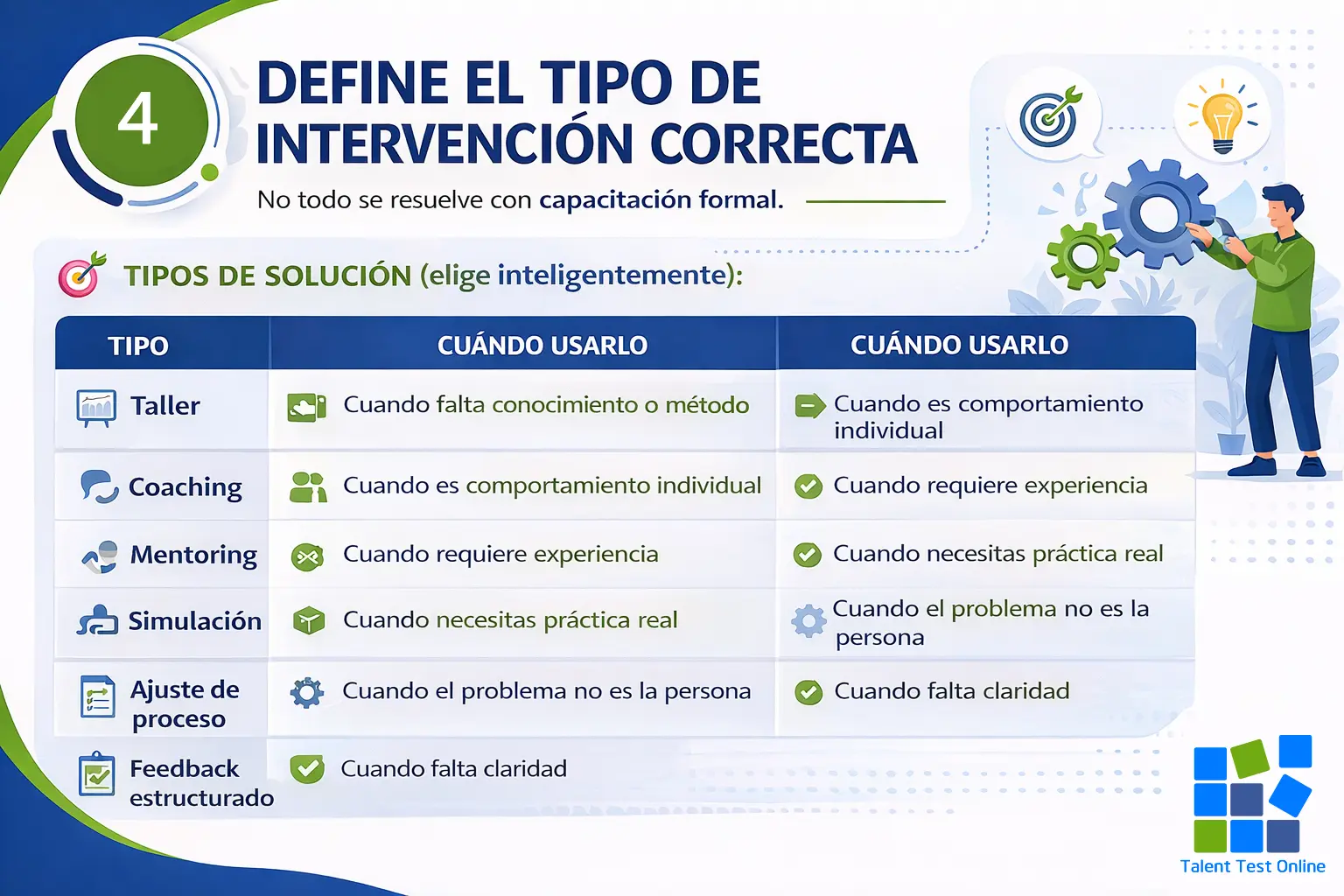 4

DEFINE EL TIPO DE INTERVENCIÓN CORRECTA

No todo se resuelve con capacitación formal.

TIPOS DE SOLUCIÓN (elige inteligentemente):

| TIPO | CUÁNDO USARLO | CUÁNDO USARLO |
|---|---|---|
| Taller | Cuando falta conocimiento o método | Cuando es comportamiento individual |
| Coaching | Cuando es comportamiento individual | Cuando requiere experiencia |
| Mentoring | Cuando requiere experiencia | Cuando necesitas práctica real |
| Simulación | Cuando necesitas práctica real | Cuando el problema no es la persona |
| Ajuste de proceso | Cuando el problema no es la persona | Cuando falta claridad |
| Feedback estructurado | Cuando falta claridad | |

Talent Test Online